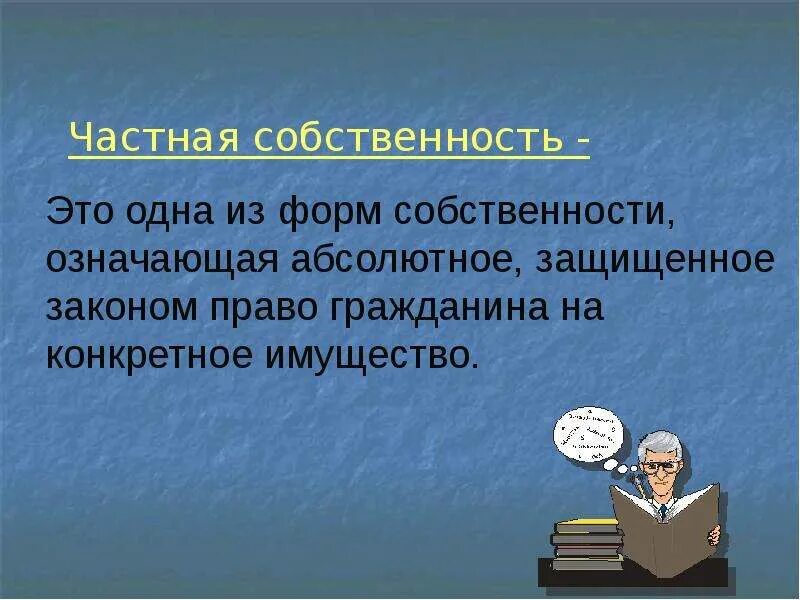 Частная собственность -

Это одна из форм собственности, означающая абсолютное, защищенное законом право гражданина на конкретное имущество.